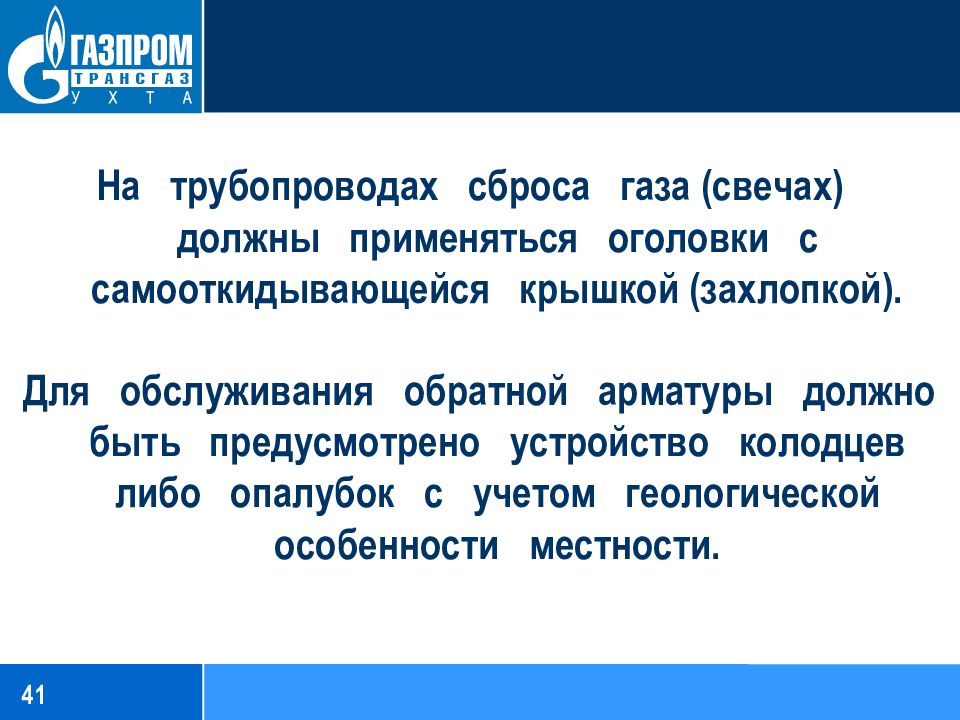 ГАЗПРОМ
ТРАНСГАЗ
УХТА

На трубопроводах сброса газа (свечах) должны применяться оголовки с самооткидывающейся крышкой (захлопкой).

Для обслуживания обратной арматуры должно быть предусмотрено устройство колодцев либо опалубок с учетом геологической особенности местности.

41